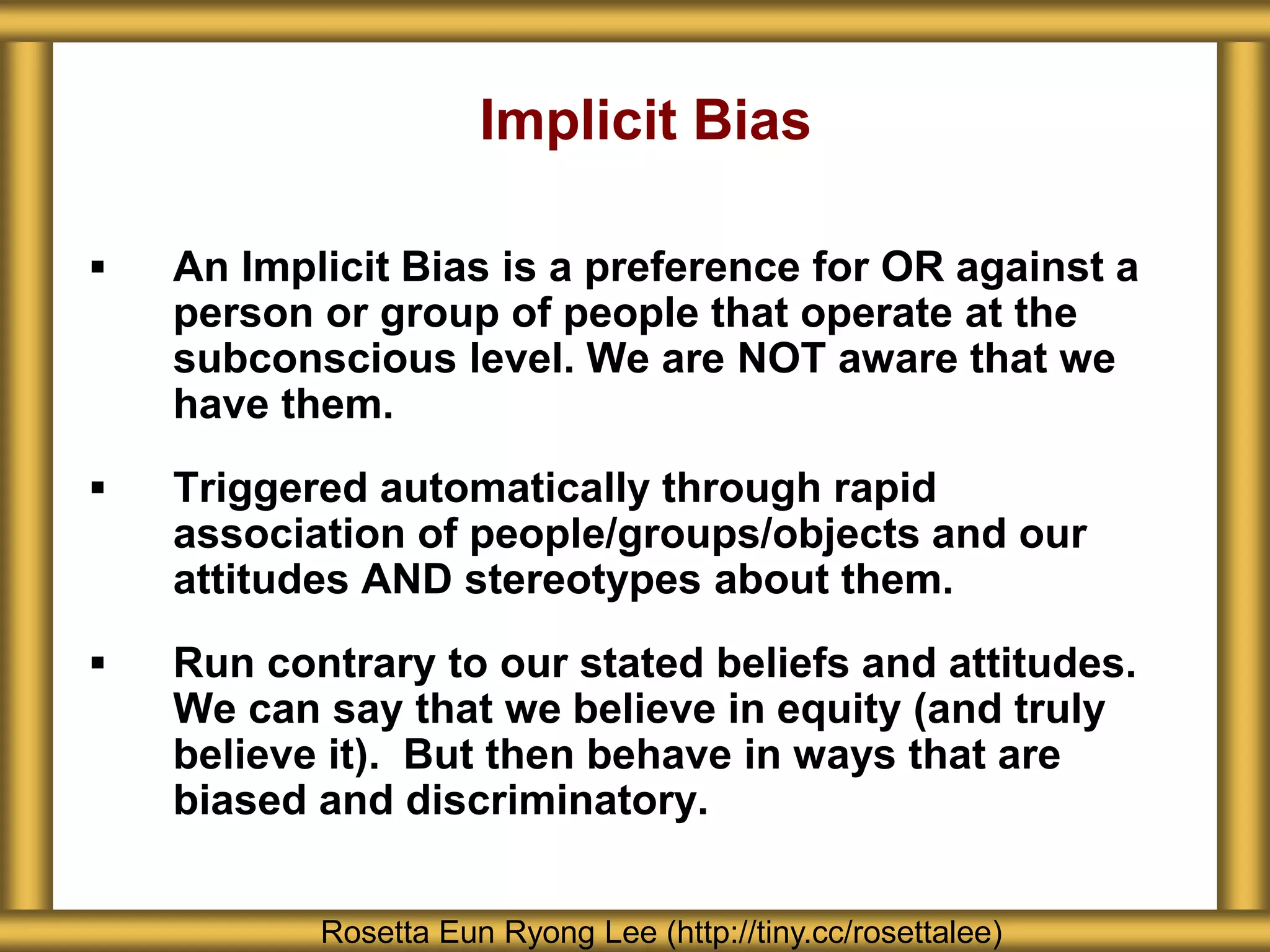 Implicit Bias

▪ An Implicit Bias is a preference for OR against a person or group of people that operate at the subconscious level. We are NOT aware that we have them.

▪ Triggered automatically through rapid association of people/groups/objects and our attitudes AND stereotypes about them.

▪ Run contrary to our stated beliefs and attitudes. We can say that we believe in equity (and truly believe it). But then behave in ways that are biased and discriminatory.

Rosetta Eun Ryong Lee (http://tiny.cc/rosettalee)